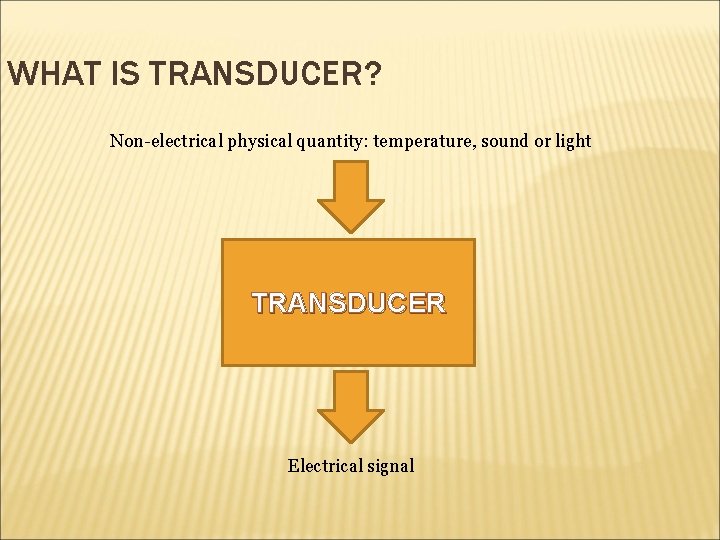 WHAT IS TRANSDUCER?

Non-electrical physical quantity: temperature, sound or light

TRANSDUCER

Electrical signal